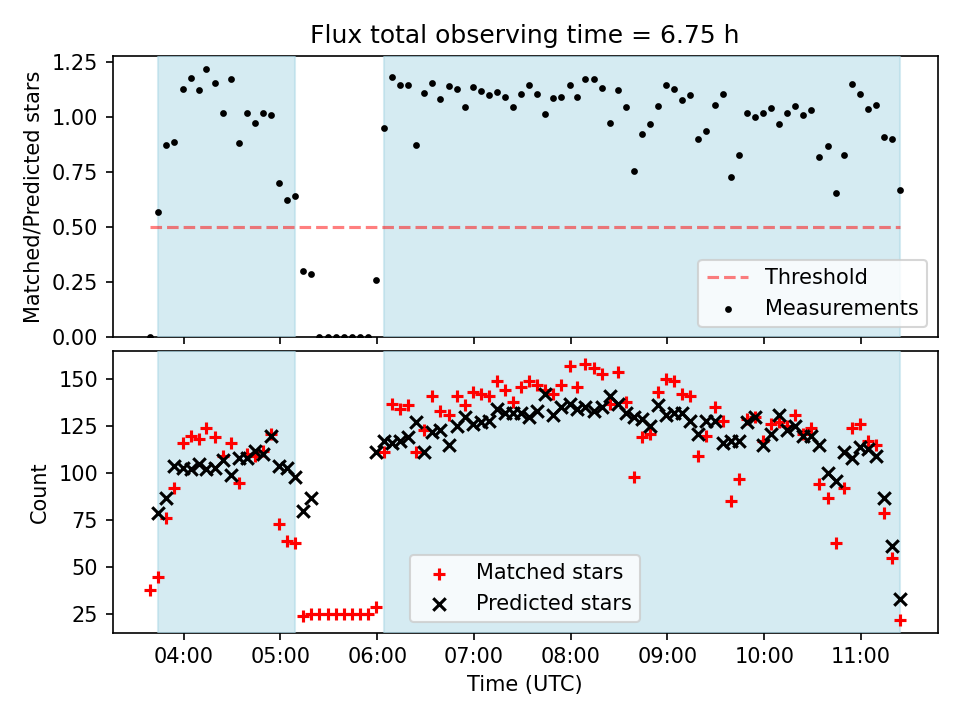 Flux total observing time = 6.75 h

Matched/Predicted stars

1.25
1.00
0.75
0.50
0.25
0.00

Threshold
Measurements

Count

150
125
100
75
50
25

Matched stars
Predicted stars

04:00 05:00 06:00 07:00 08:00 09:00 10:00 11:00

Time (UTC)